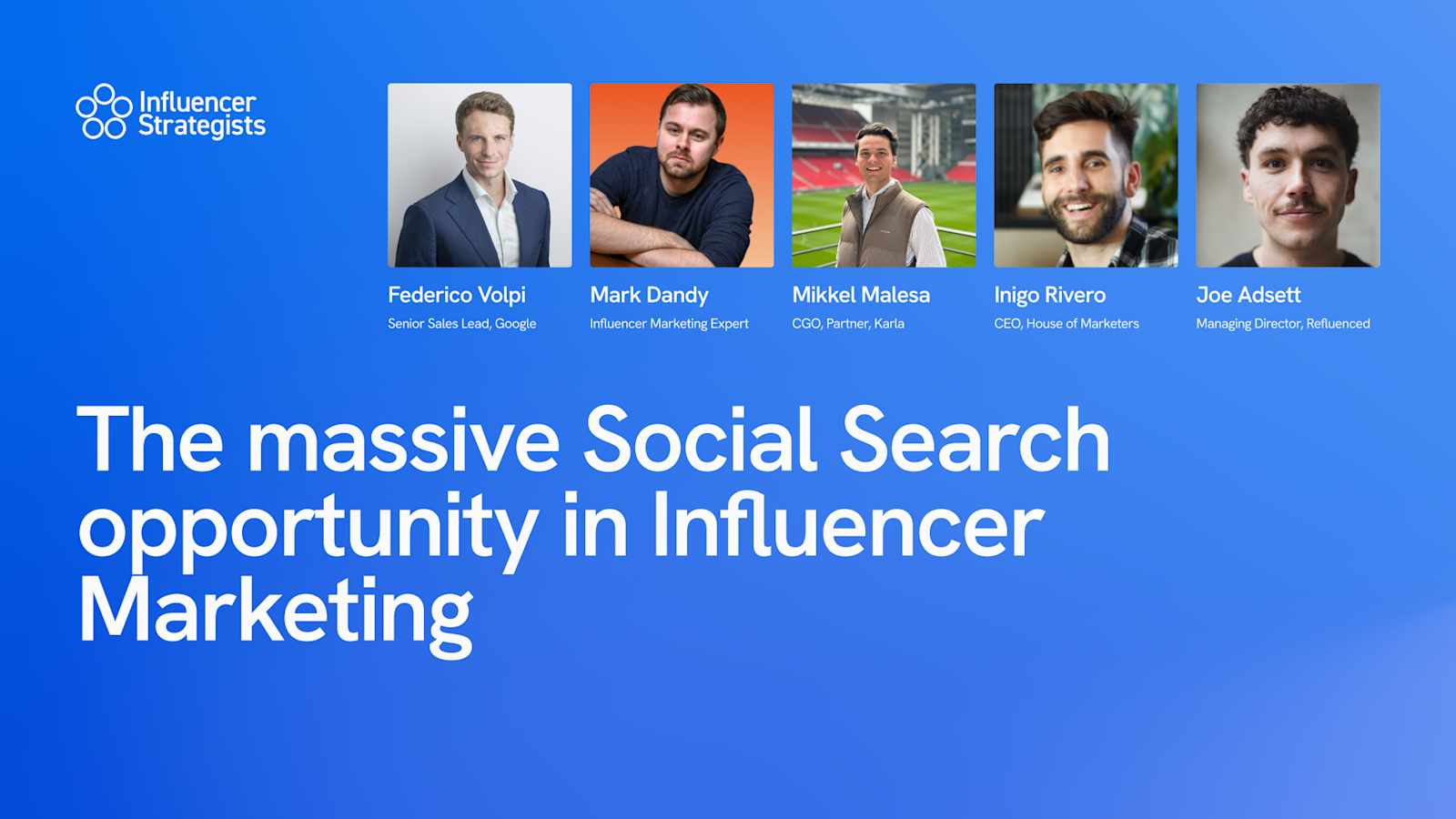 Influencer Strategists

Federico Volpi
Senior Sales Lead, Google

Mark Dandy
Influencer Marketing Expert

Mikkel Malesa
CGO, Partner, Karla

Inigo Rivero
CEO, House of Marketers

Joe Adsett
Managing Director, Refluenced

The massive Social Search opportunity in Influencer Marketing